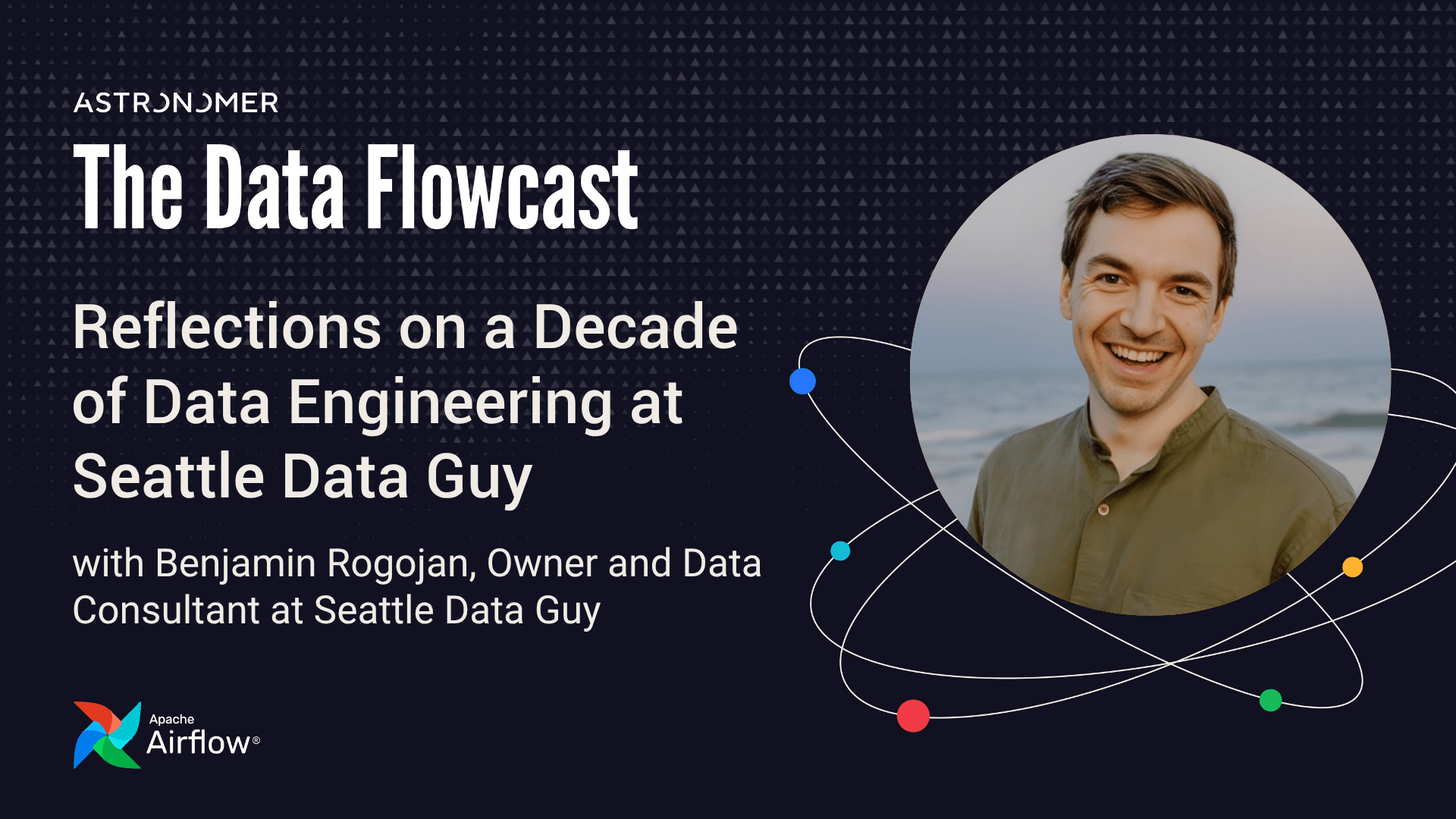 ASTRONOMER

The Data Flowcast

Reflections on a Decade of Data Engineering at Seattle Data Guy

with Benjamin Rogojan, Owner and Data Consultant at Seattle Data Guy

Apache Airflow®